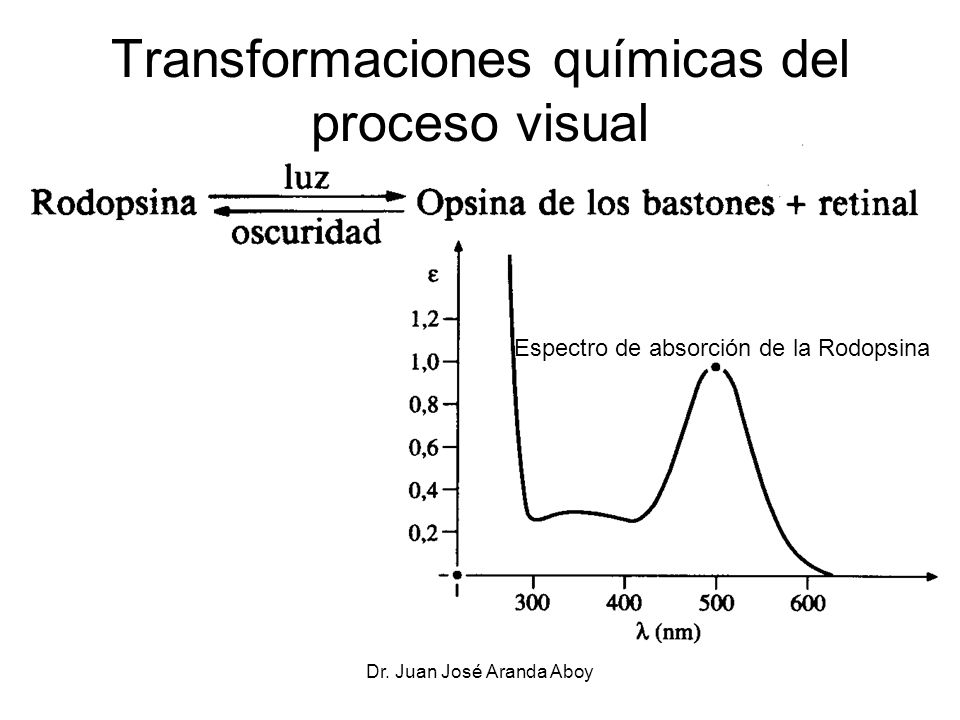 Transformaciones químicas del proceso visual

Rodopsina $\underset{\text{oscuridad}}{\overset{\text{luz}}{\rightleftharpoons}}$ Opsina de los bastones + retinal

ε

1,2

1,0

0,8

0,6

0,4

0,2

Espectro de absorción de la Rodopsina

300

400

500

600

λ (nm)

Dr. Juan José Aranda Aboy